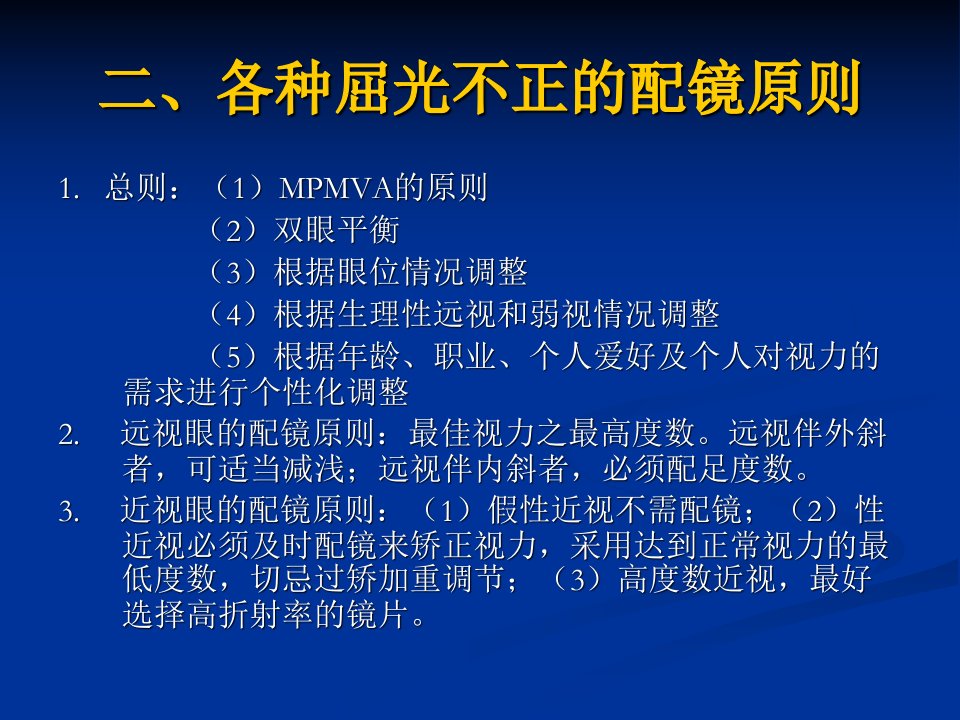 二、各种屈光不正的配镜原则

1. 总则：（1）MPMVA的原则
（2）双眼平衡
（3）根据眼位情况调整
（4）根据生理性远视和弱视情况调整
（5）根据年龄、职业、个人爱好及个人对视力的需求进行个性化调整

2. 远视眼的配镜原则：最佳视力之最高度数。远视伴外斜者，可适当减浅；远视伴内斜者，必须配足度数。

3. 近视眼的配镜原则：（1）假性近视不需配镜；（2）性近视必须及时配镜来矫正视力，采用达到正常视力的最低度数，切忌过矫加重调节；（3）高度数近视，最好选择高折射率的镜片。